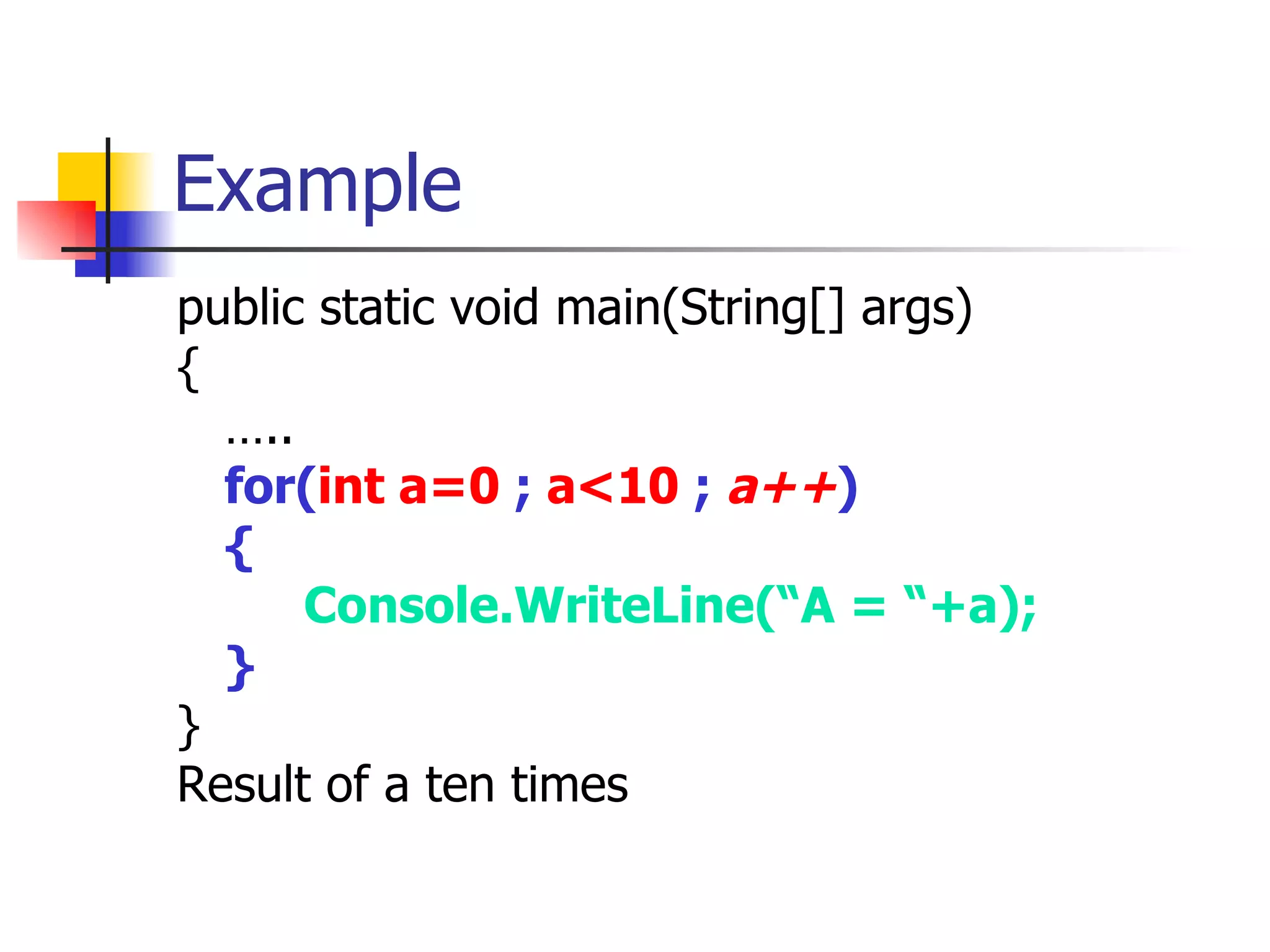 Example

public static void main(String[] args)
{
.....
for(int a=0 ; a<10 ; a++)
{
Console.WriteLine(“A = “+a);
}
}
Result of a ten times